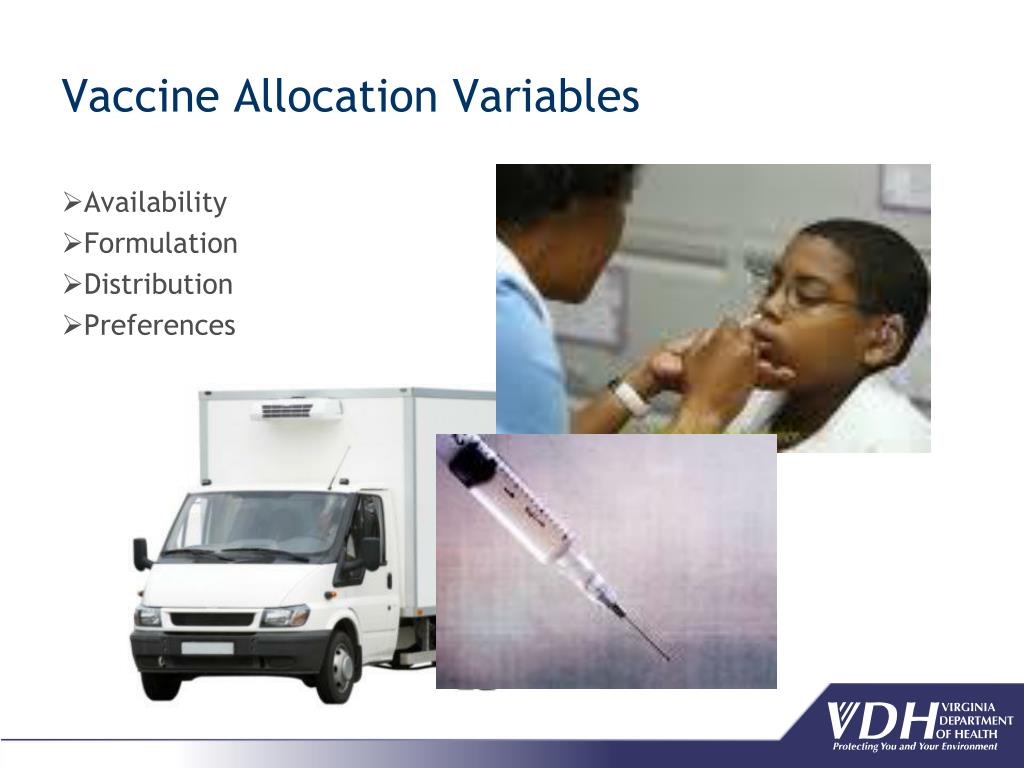 Vaccine Allocation Variables

➢Availability
➢Formulation
➢Distribution
➢Preferences

VDH VIRGINIA DEPARTMENT OF HEALTH
Protecting You and Your Environment